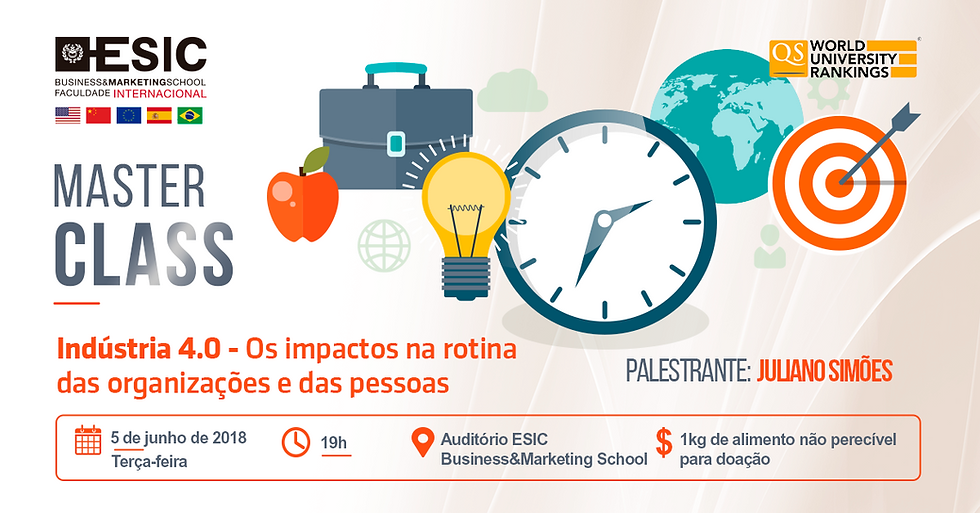 ESIC
BUSINESS&MARKETINGSCHOOL
FACULDADE INTERNACIONAL

QS WORLD UNIVERSITY RANKINGS

MASTER CLASS

Indústria 4.0 - Os impactos na rotina das organizações e das pessoas

PALESTRANTE: JULIANO SIMÕES

5 de junho de 2018
Terça-feira

19h

Auditório ESIC
Business&Marketing School

$ 1kg de alimento não perecível para doação